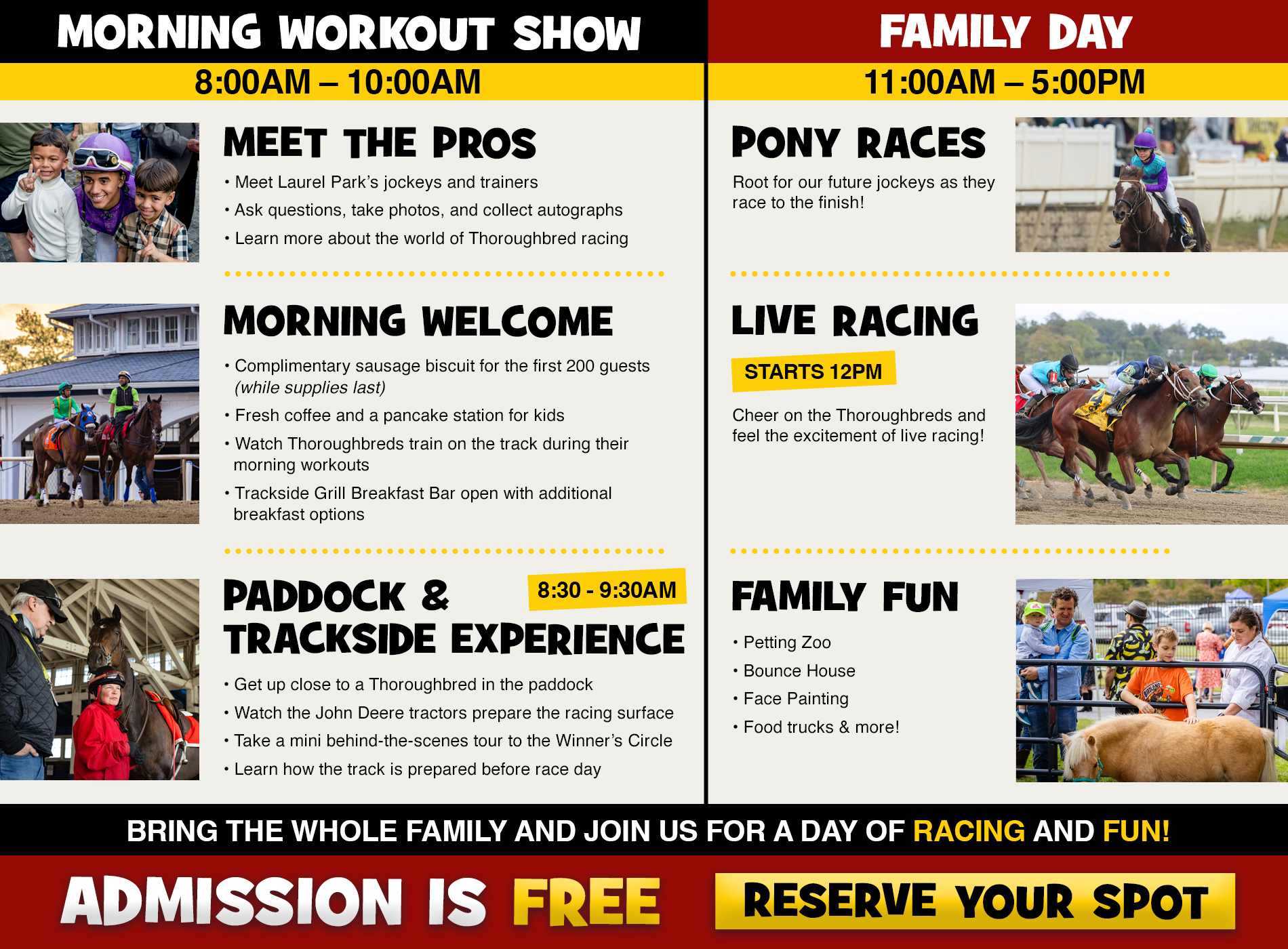 MORNING WORKOUT SHOW

8:00AM – 10:00AM

MEET THE PROS

• Meet Laurel Park's jockeys and trainers
• Ask questions, take photos, and collect autographs
• Learn more about the world of Thoroughbred racing

MORNING WELCOME

• Complimentary sausage biscuit for the first 200 guests (while supplies last)
• Fresh coffee and a pancake station for kids
• Watch Thoroughbreds train on the track during their morning workouts
• Trackside Grill Breakfast Bar open with additional breakfast options

PADDOCK & TRACKSIDE EXPERIENCE

8:30 - 9:30AM

• Get up close to a Thoroughbred in the paddock
• Watch the John Deere tractors prepare the racing surface
• Take a mini behind-the-scenes tour to the Winner's Circle
• Learn how the track is prepared before race day

FAMILY DAY

11:00AM – 5:00PM

PONY RACES

Root for our future jockeys as they race to the finish!

LIVE RACING

STARTS 12PM

Cheer on the Thoroughbreds and feel the excitement of live racing!

FAMILY FUN

• Petting Zoo
• Bounce House
• Face Painting
• Food trucks & more!

BRING THE WHOLE FAMILY AND JOIN US FOR A DAY OF RACING AND FUN!

ADMISSION IS FREE

RESERVE YOUR SPOT